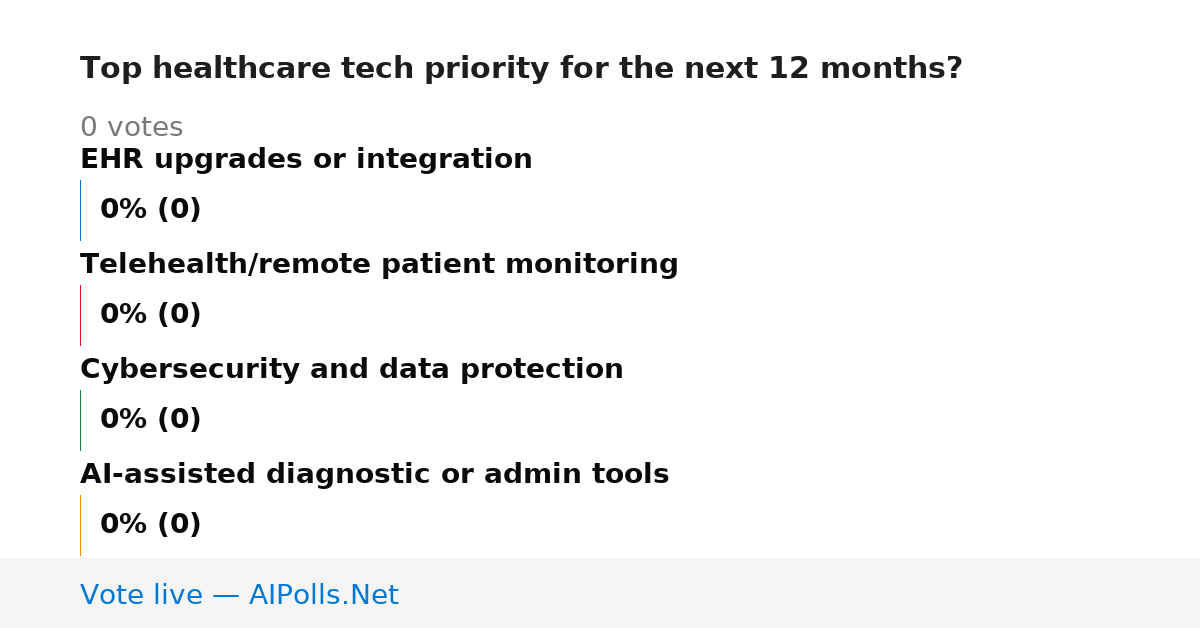 Top healthcare tech priority for the next 12 months?

0 votes

EHR upgrades or integration

0% (0)

Telehealth/remote patient monitoring

0% (0)

Cybersecurity and data protection

0% (0)

AI-assisted diagnostic or admin tools

0% (0)

Vote live — AIPolls.Net